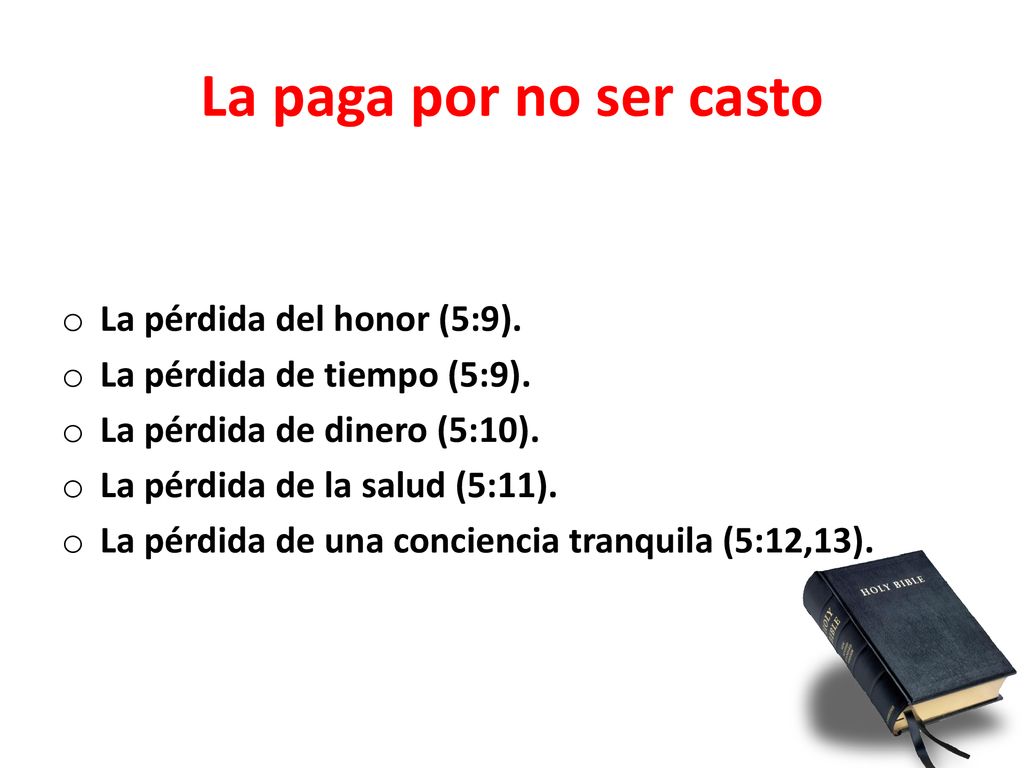 La paga por no ser casto

o La pérdida del honor (5:9).
o La pérdida de tiempo (5:9).
o La pérdida de dinero (5:10).
o La pérdida de la salud (5:11).
o La pérdida de una conciencia tranquila (5:12,13).

HOLY BIBLE

HOLY BIBLE